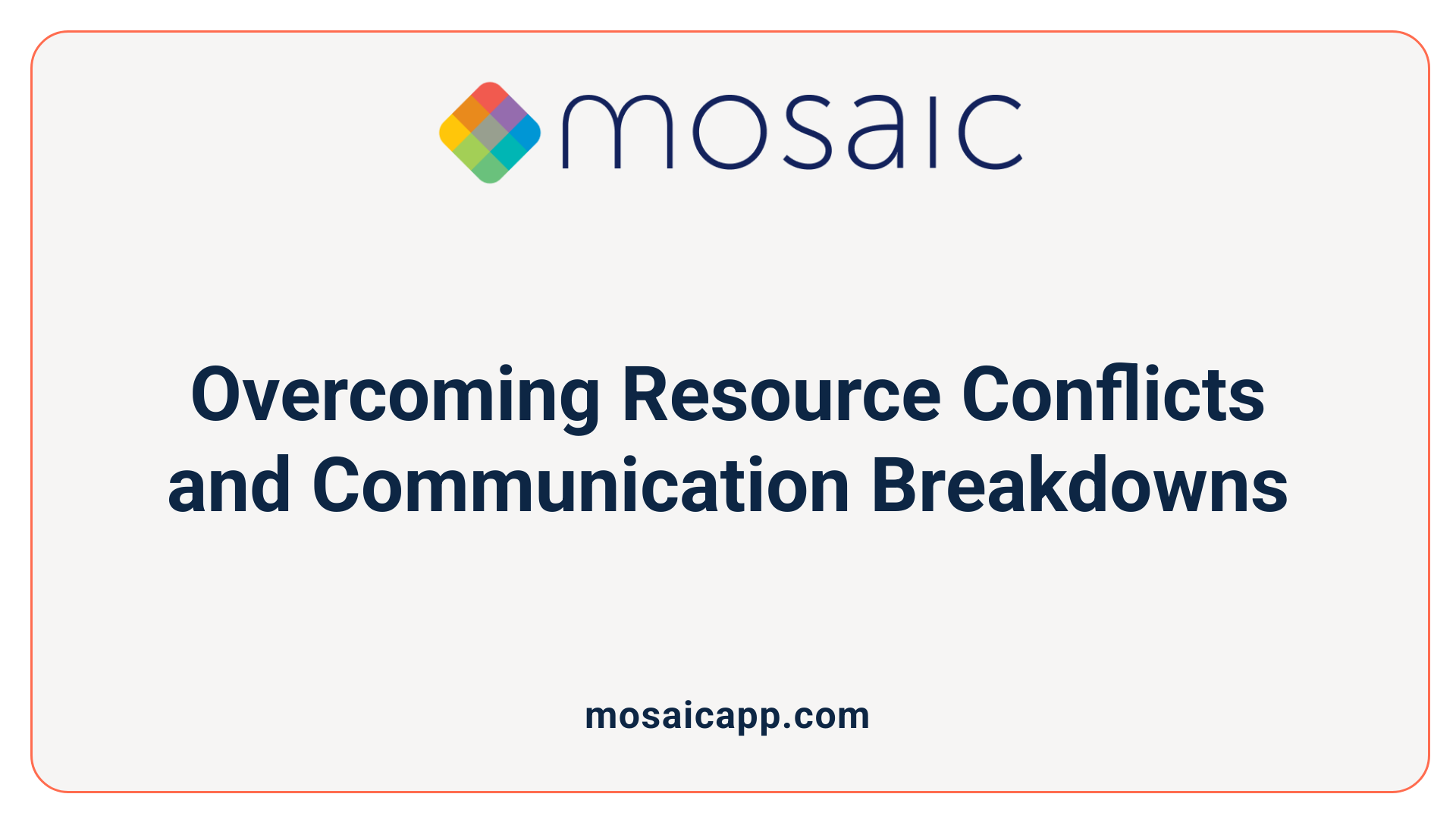 mosaic

Overcoming Resource Conflicts and Communication Breakdowns

mosaicapp.com